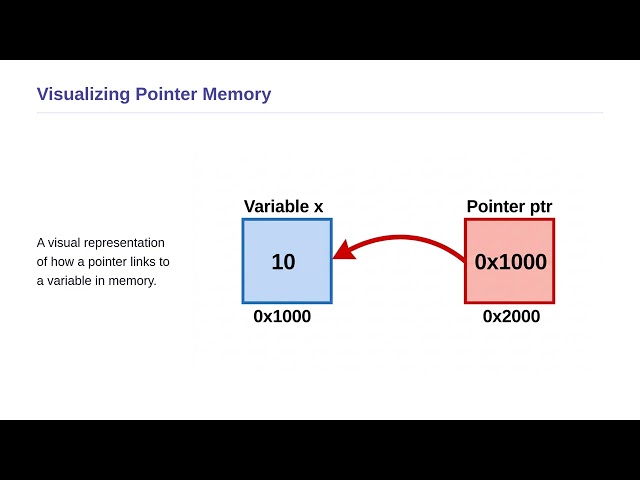 Visualizing Pointer Memory

A visual representation of how a pointer links to a variable in memory.

Variable x

10

0x1000

Pointer ptr

0x1000

0x2000